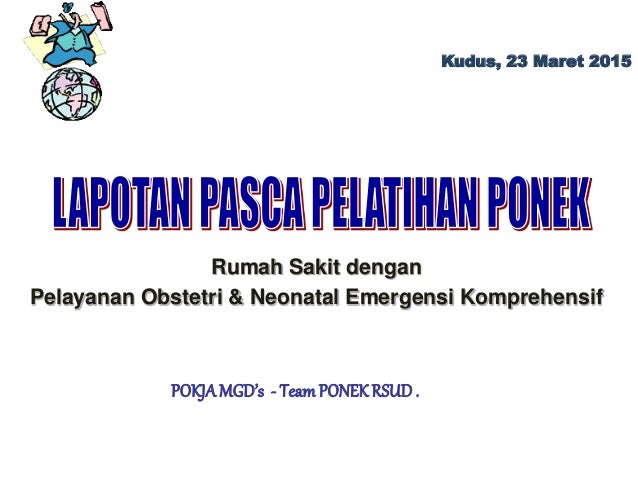 Kudus, 23 Maret 2015

LAPOTAN PASCA PELATIHAN PONEK

Rumah Sakit dengan
Pelayanan Obstetri & Neonatal Emergensi Komprehensif

POKJA MGD's - Team PONEK RSUD .